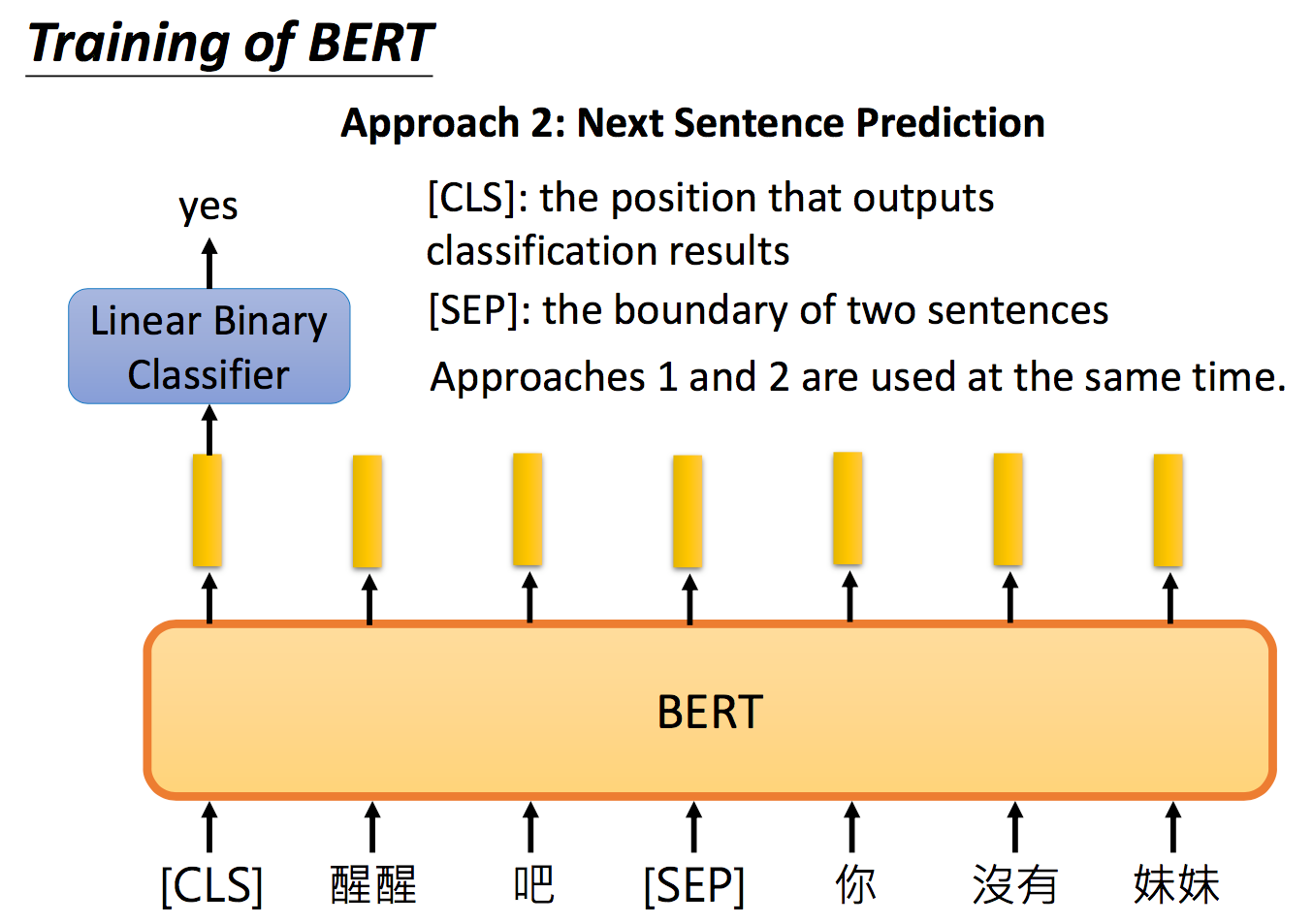 Training of BERT

Approach 2: Next Sentence Prediction

yes

Linear Binary Classifier

[CLS]: the position that outputs classification results

[SEP]: the boundary of two sentences

Approaches 1 and 2 are used at the same time.

BERT

[CLS] 醒醒 吧 [SEP] 你 沒有 妹妹